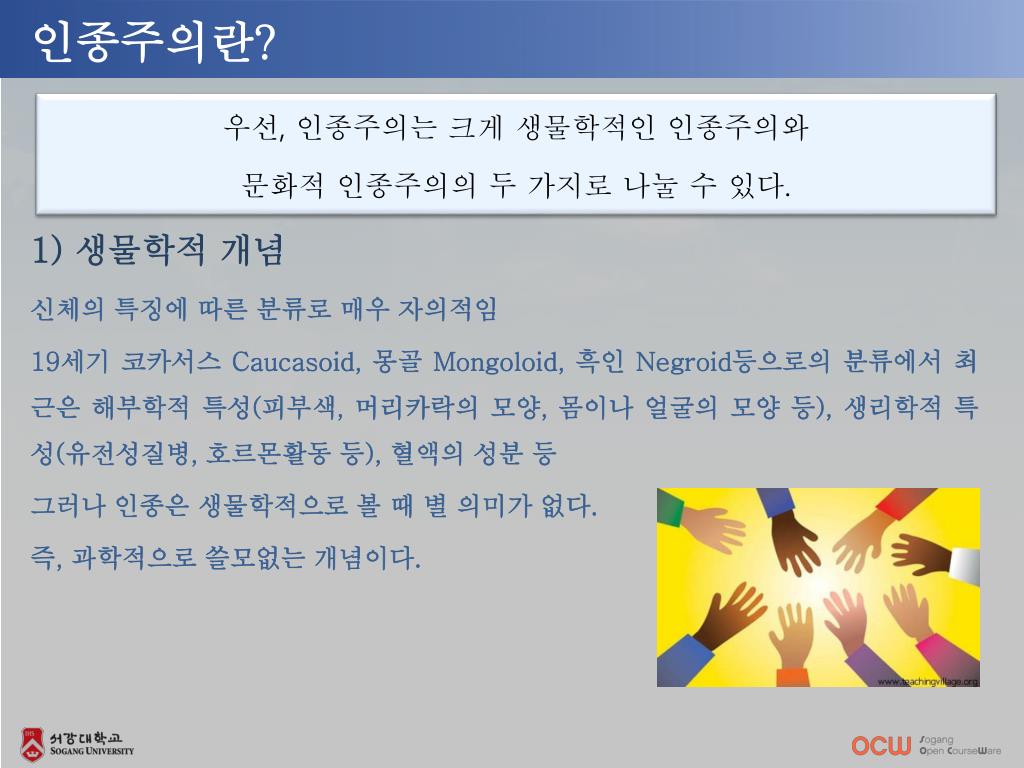 인종주의란?

우선, 인종주의는 크게 생물학적인 인종주의와

문화적 인종주의의 두 가지로 나눌 수 있다.

1) 생물학적 개념

신체의 특징에 따른 분류로 매우 자의적임

19세기 코카서스 Caucasoid, 몽골 Mongoloid, 흑인 Negroid등으로의 분류에서 최근은 해부학적 특성(피부색, 머리카락의 모양, 몸이나 얼굴의 모양 등), 생리학적 특성(유전성질병, 호르몬활동 등), 혈액의 성분 등

그러나 인종은 생물학적으로 볼 때 별 의미가 없다.

즉, 과학적으로 쓸모없는 개념이다.

www.teachingvillage.org

서강대학교
SOGANG UNIVERSITY

OCW Sogang Open CourseWare